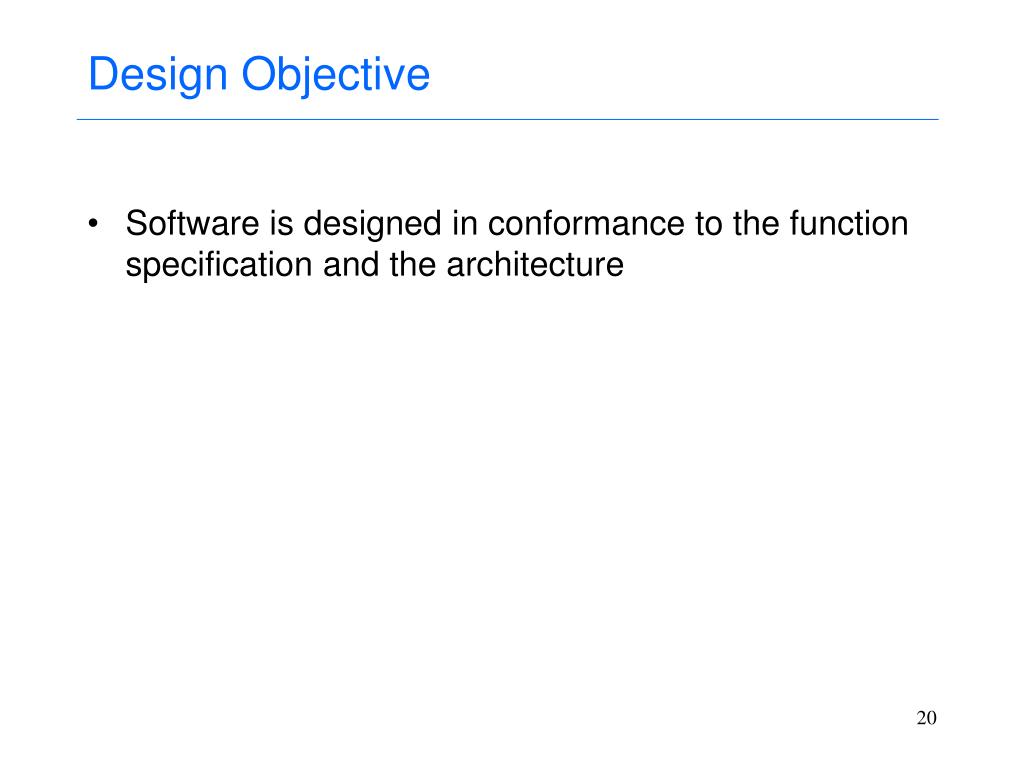 Design Objective

• Software is designed in conformance to the function specification and the architecture

20